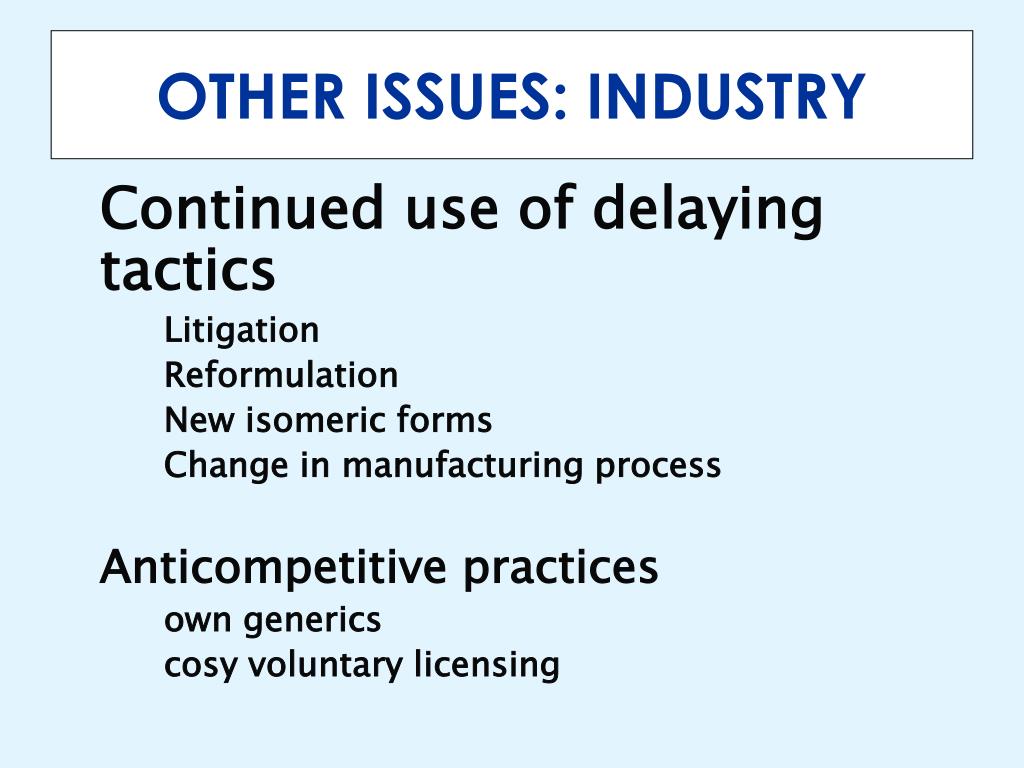 OTHER ISSUES: INDUSTRY

Continued use of delaying tactics

Litigation
Reformulation
New isomeric forms
Change in manufacturing process

Anticompetitive practices

own generics
cosy voluntary licensing